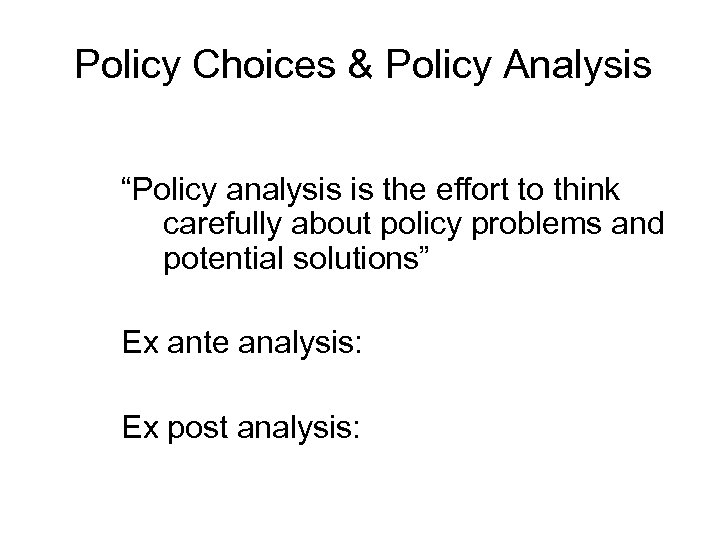 Policy Choices & Policy Analysis

“Policy analysis is the effort to think carefully about policy problems and potential solutions”

Ex ante analysis:

Ex post analysis: